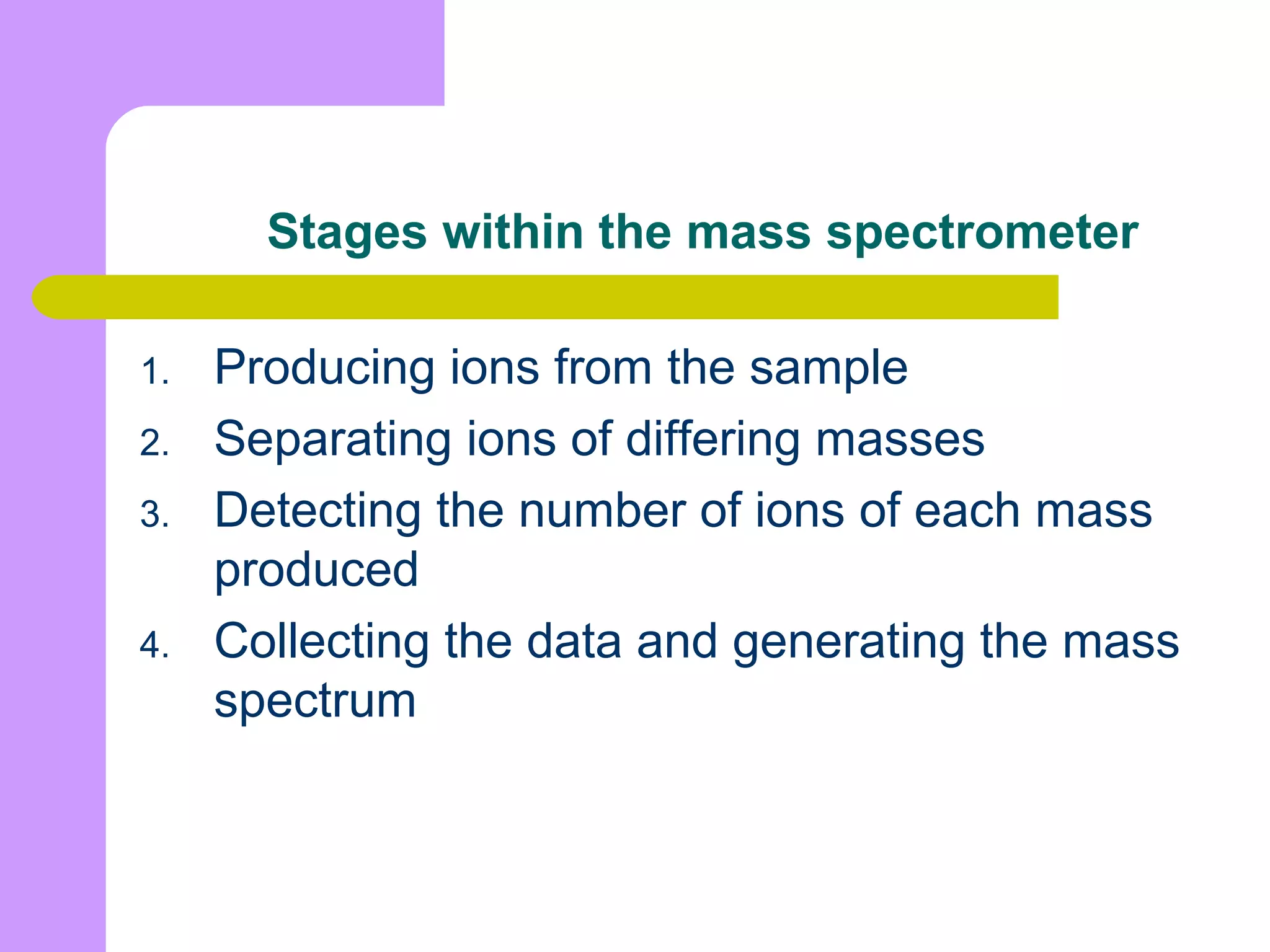 Stages within the mass spectrometer

1. Producing ions from the sample
2. Separating ions of differing masses
3. Detecting the number of ions of each mass produced
4. Collecting the data and generating the mass spectrum